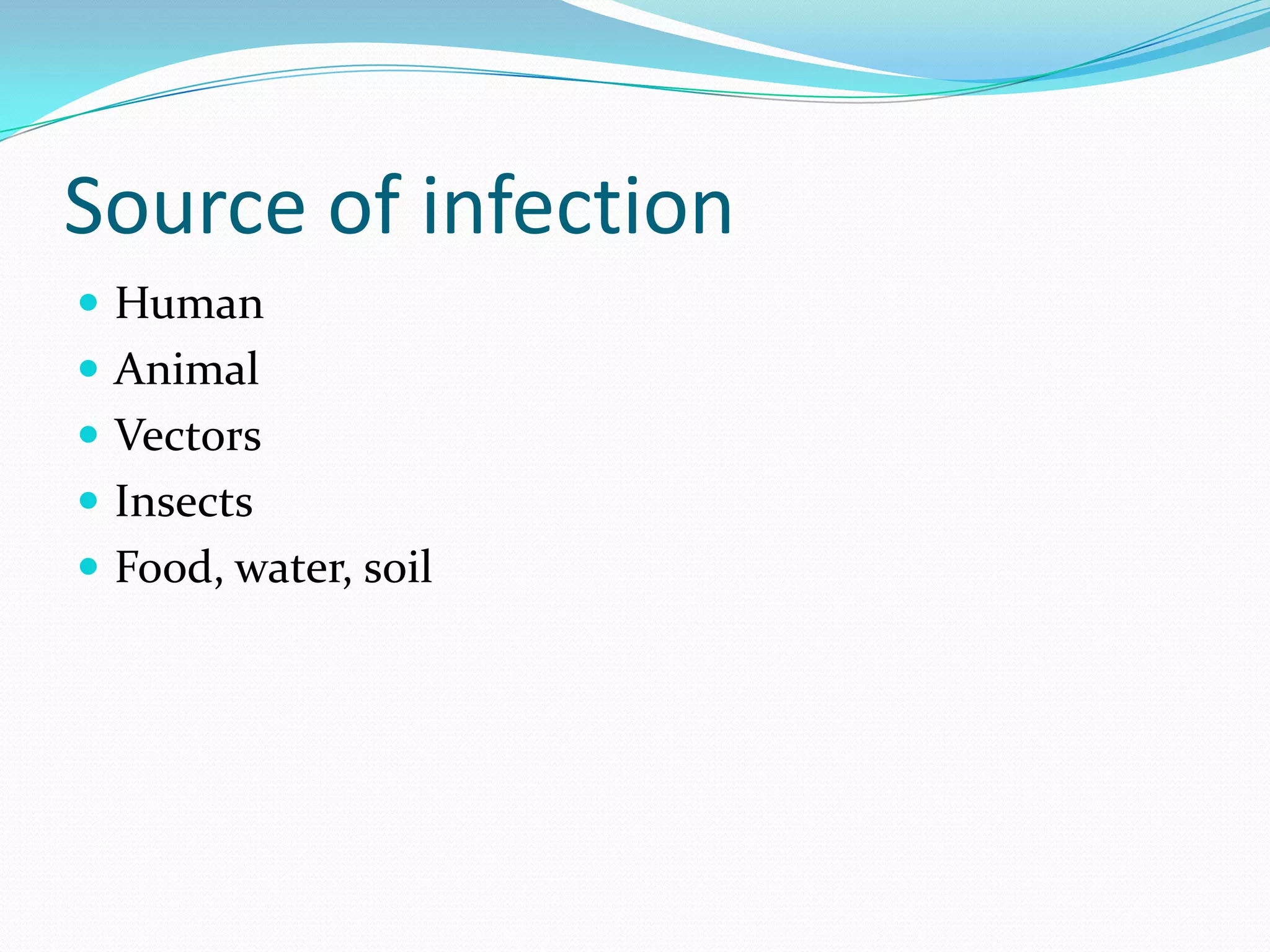 Source of infection

- Human
- Animal
- Vectors
- Insects
- Food, water, soil